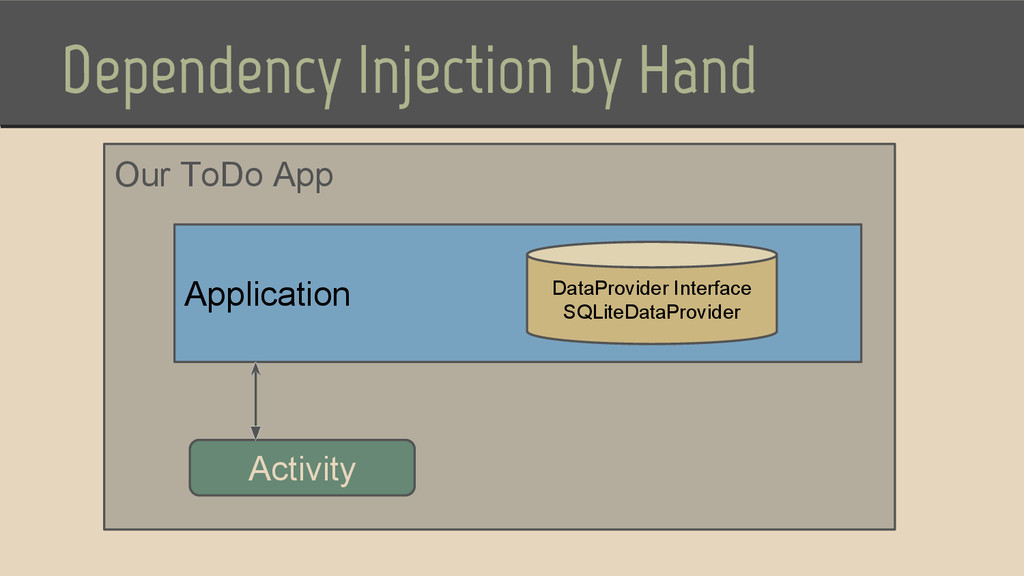 Dependency Injection by Hand

Our ToDo App

Application

DataProvider Interface
SQLiteDataProvider

Activity